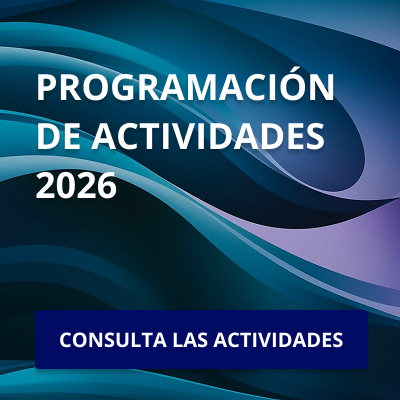 PROGRAMACIÓN DE ACTIVIDADES 2026

CONSULTA LAS ACTIVIDADES